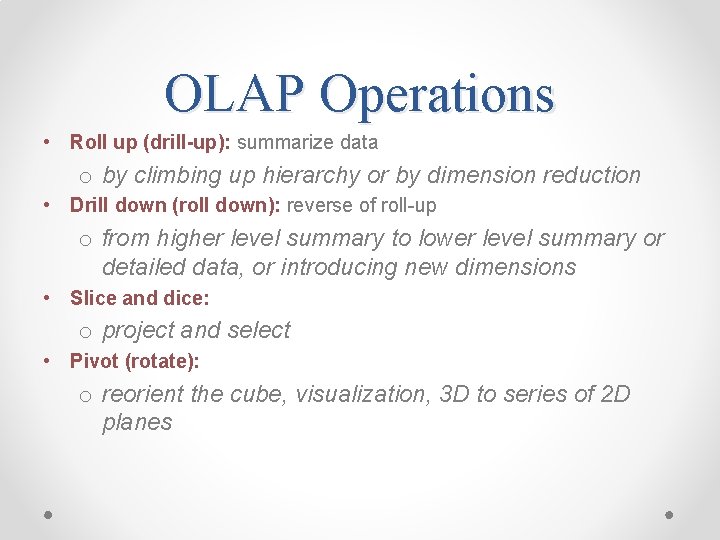 OLAP Operations

• Roll up (drill-up): summarize data
  o by climbing up hierarchy or by dimension reduction
• Drill down (roll down): reverse of roll-up
  o from higher level summary to lower level summary or detailed data, or introducing new dimensions
• Slice and dice:
  o project and select
• Pivot (rotate):
  o reorient the cube, visualization, 3D to series of 2D planes